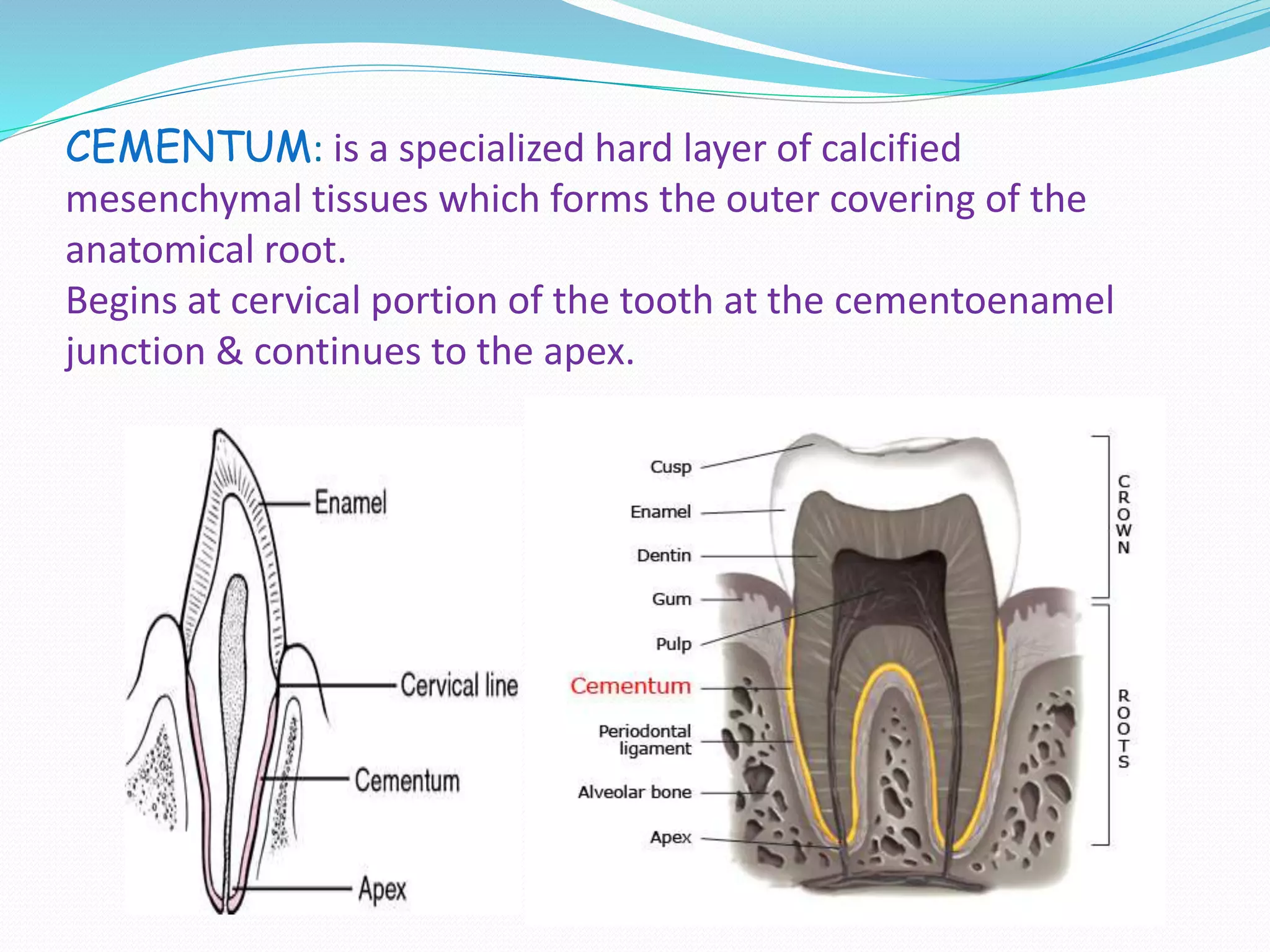 CEMENTUM: is a specialized hard layer of calcified mesenchymal tissues which forms the outer covering of the anatomical root.
Begins at cervical portion of the tooth at the cementoenamel junction & continues to the apex.

Enamel
Cervical line
Cementum
Apex

Cusp
Enamel
Dentin
Gum
Pulp
Cementum
Periodontal ligament
Alveolar bone
Apex
CROWN
ROOTS